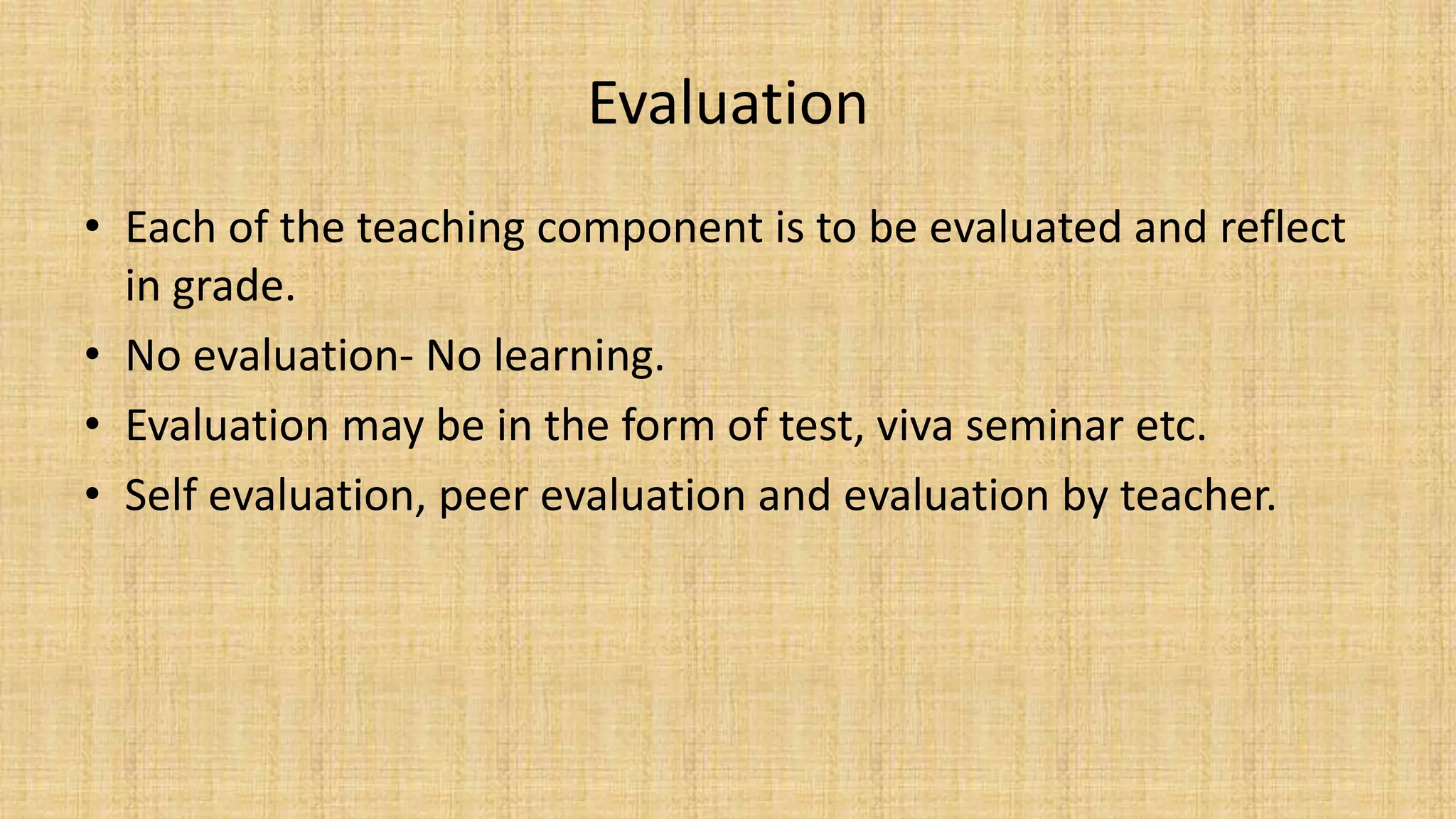 Evaluation

• Each of the teaching component is to be evaluated and reflect in grade.
• No evaluation- No learning.
• Evaluation may be in the form of test, viva seminar etc.
• Self evaluation, peer evaluation and evaluation by teacher.